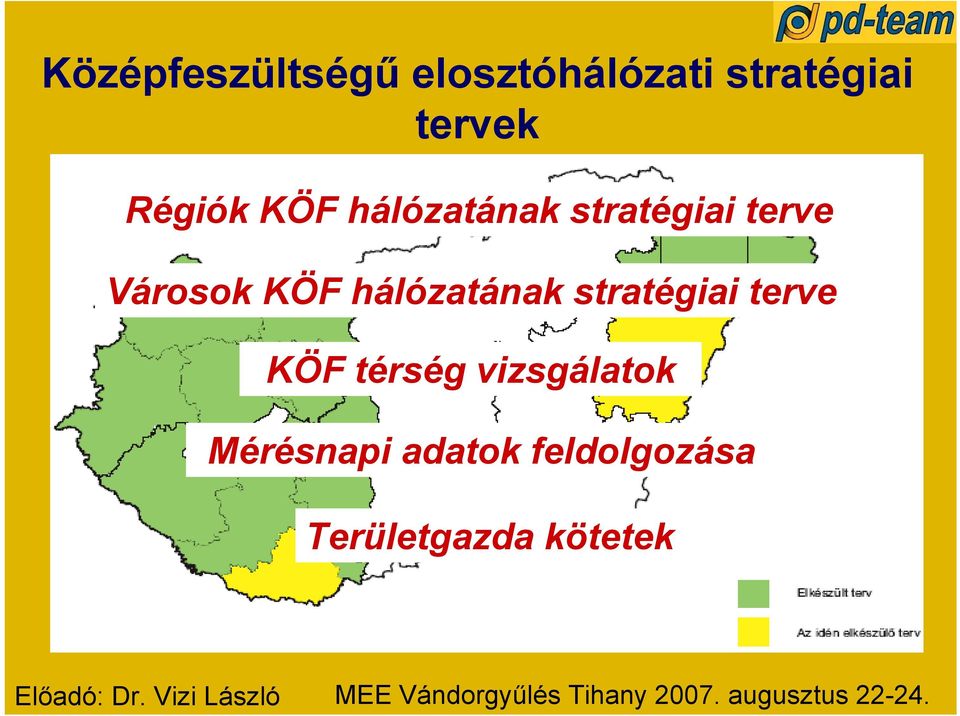 pd-team

Középfeszültségű elosztóhálózati stratégiai tervek

Régiók KÖF hálózatának stratégiai terve

Városok KÖF hálózatának stratégiai terve

KÖF térség vizsgálatok

Mérésnapi adatok feldolgozása

Területgazda kötetek

Elkészült terv

Az idén elkészülő terv

Előadó: Dr. Vizi László MEE Vándorgyűlés Tihany 2007. augusztus 22-24.